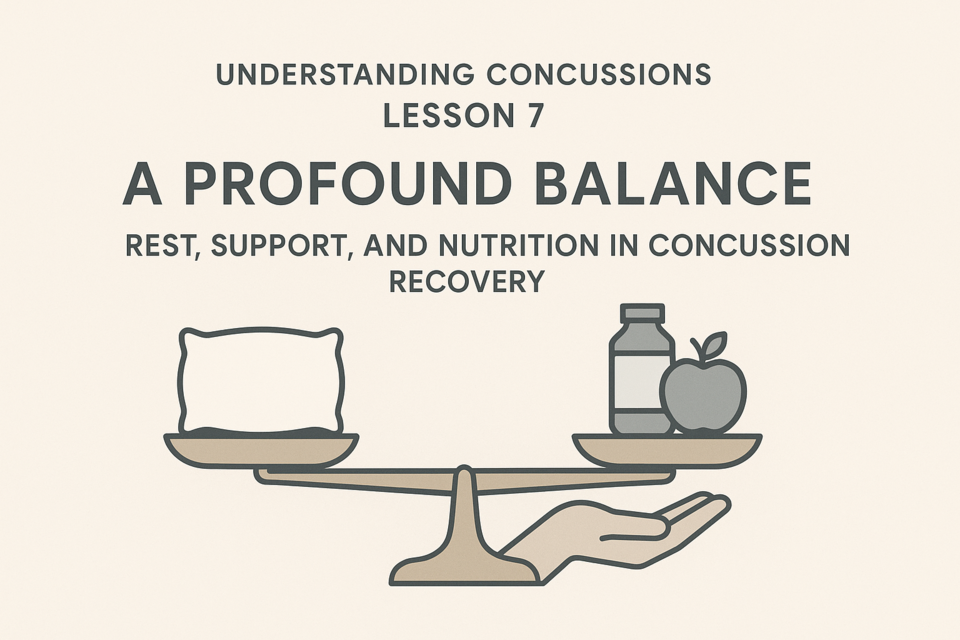 UNDERSTANDING CONCUSSIONS
LESSON 7

A PROFOUND BALANCE

REST, SUPPORT, AND NUTRITION IN CONCUSSION RECOVERY